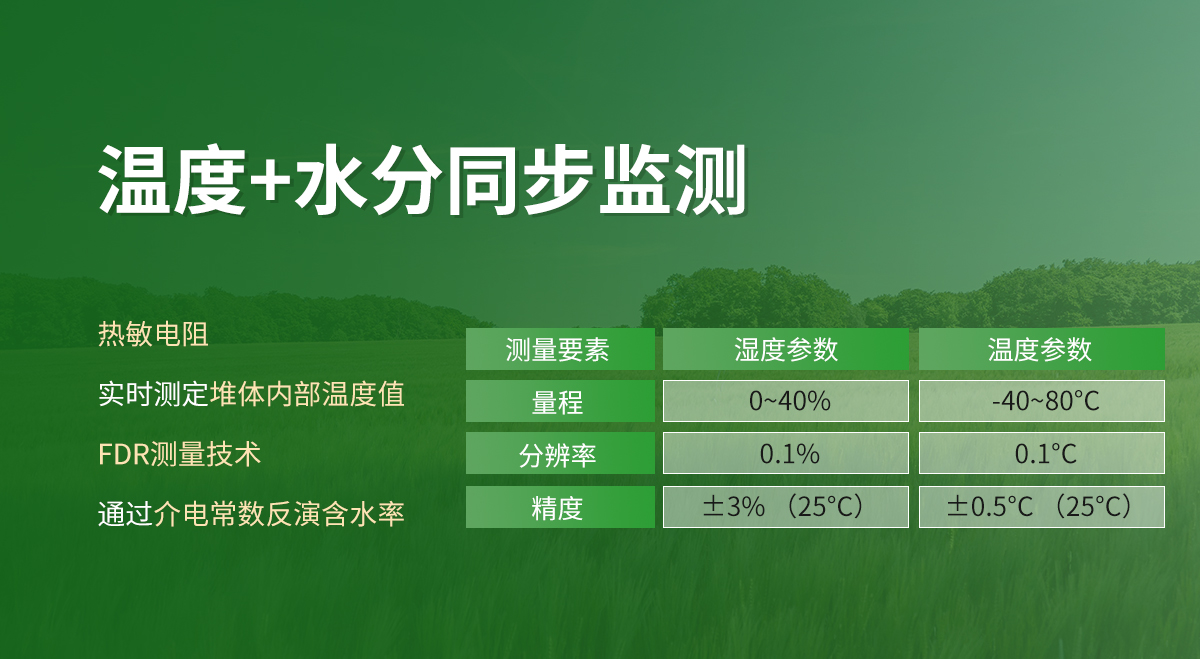 温度+水分同步监测

热敏电阻

实时测定堆体内部温度值

FDR测量技术

通过介电常数反演含水率

| 测量要素 | 湿度参数 | 温度参数 |
|---|---|---|
| 量程 | 0~40% | -40~80°C |
| 分辨率 | 0.1% | 0.1°C |
| 精度 | ±3% （25°C） | ±0.5°C （25°C） |